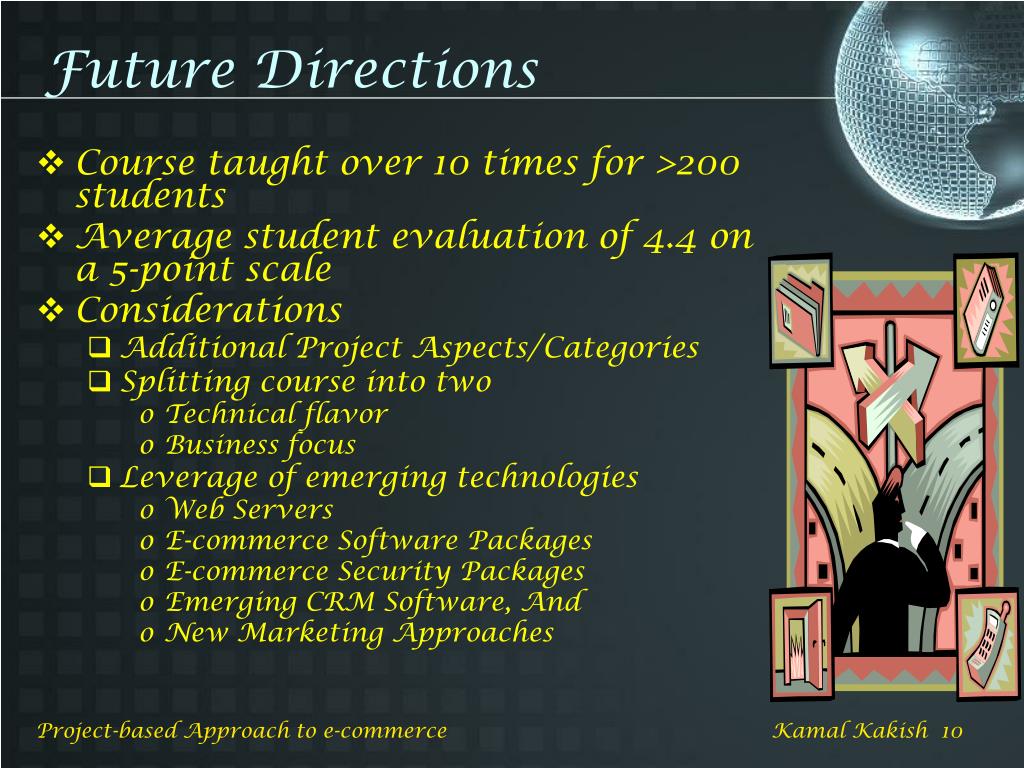 Future Directions

❖ Course taught over 10 times for >200 students
❖ Average student evaluation of 4.4 on a 5-point scale
❖ Considerations
❑ Additional Project Aspects/Categories
❑ Splitting course into two
o Technical flavor
o Business focus
❑ Leverage of emerging technologies
o Web Servers
o E-commerce Software Packages
o E-commerce Security Packages
o Emerging CRM Software, And
o New Marketing Approaches

Project-based Approach to e-commerce

Kamal Kakish 10